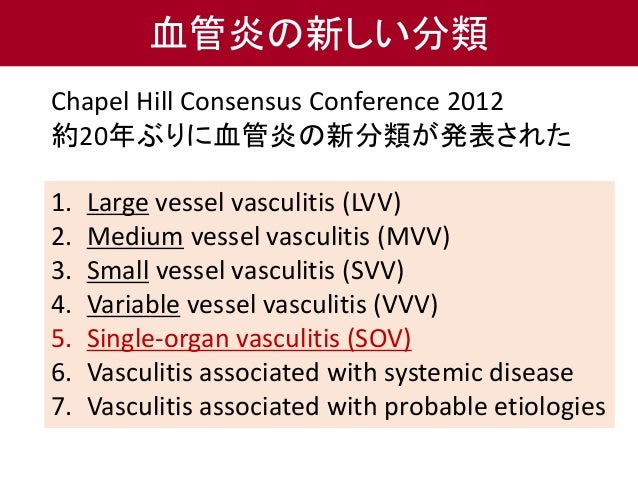 血管炎の新しい分類

Chapel Hill Consensus Conference 2012
約20年ぶりに血管炎の新分類が発表された

1. Large vessel vasculitis (LVV)
2. Medium vessel vasculitis (MVV)
3. Small vessel vasculitis (SVV)
4. Variable vessel vasculitis (VVV)
5. Single-organ vasculitis (SOV)
6. Vasculitis associated with systemic disease
7. Vasculitis associated with probable etiologies